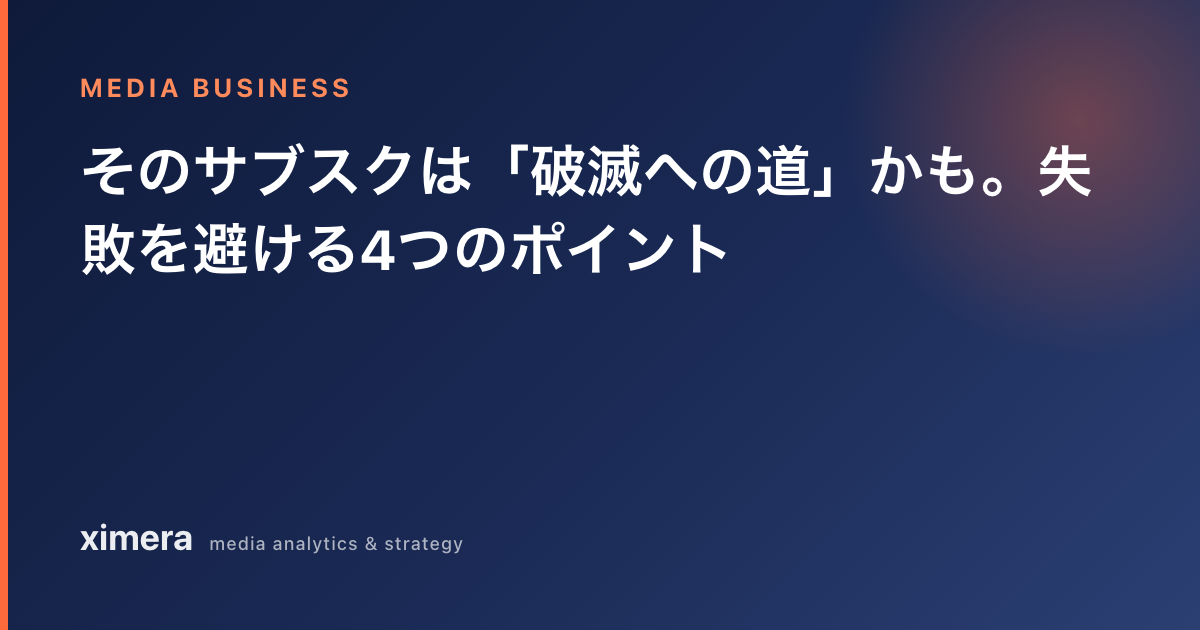 MEDIA BUSINESS

そのサブスクは「破滅への道」かも。失敗を避ける4つのポイント

ximera media analytics & strategy